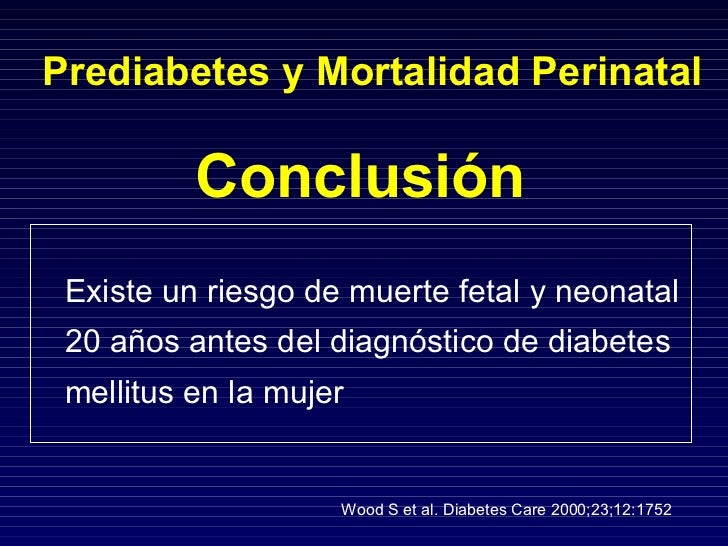 Prediabetes y Mortalidad Perinatal

Conclusión

Existe un riesgo de muerte fetal y neonatal 20 años antes del diagnóstico de diabetes mellitus en la mujer

Wood S et al. Diabetes Care 2000;23;12:1752